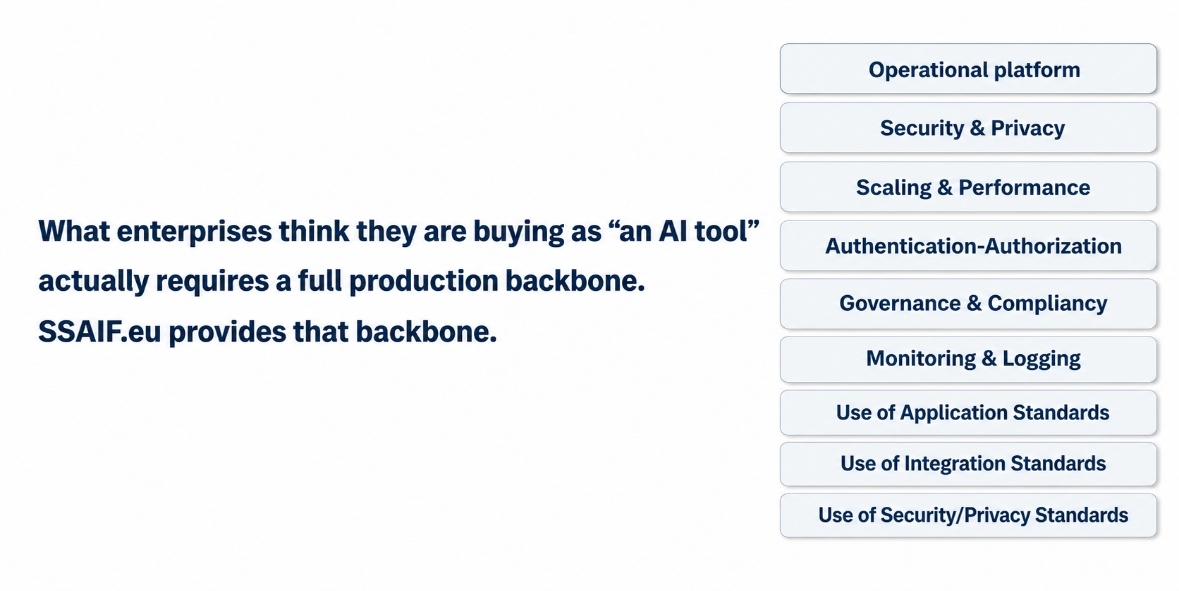 What enterprises think they are buying as “an AI tool” actually requires a full production backbone.
SSAIF.eu provides that backbone.

Operational platform

Security & Privacy

Scaling & Performance

Authentication-Authorization

Governance & Compliancy

Monitoring & Logging

Use of Application Standards

Use of Integration Standards

Use of Security/Privacy Standards